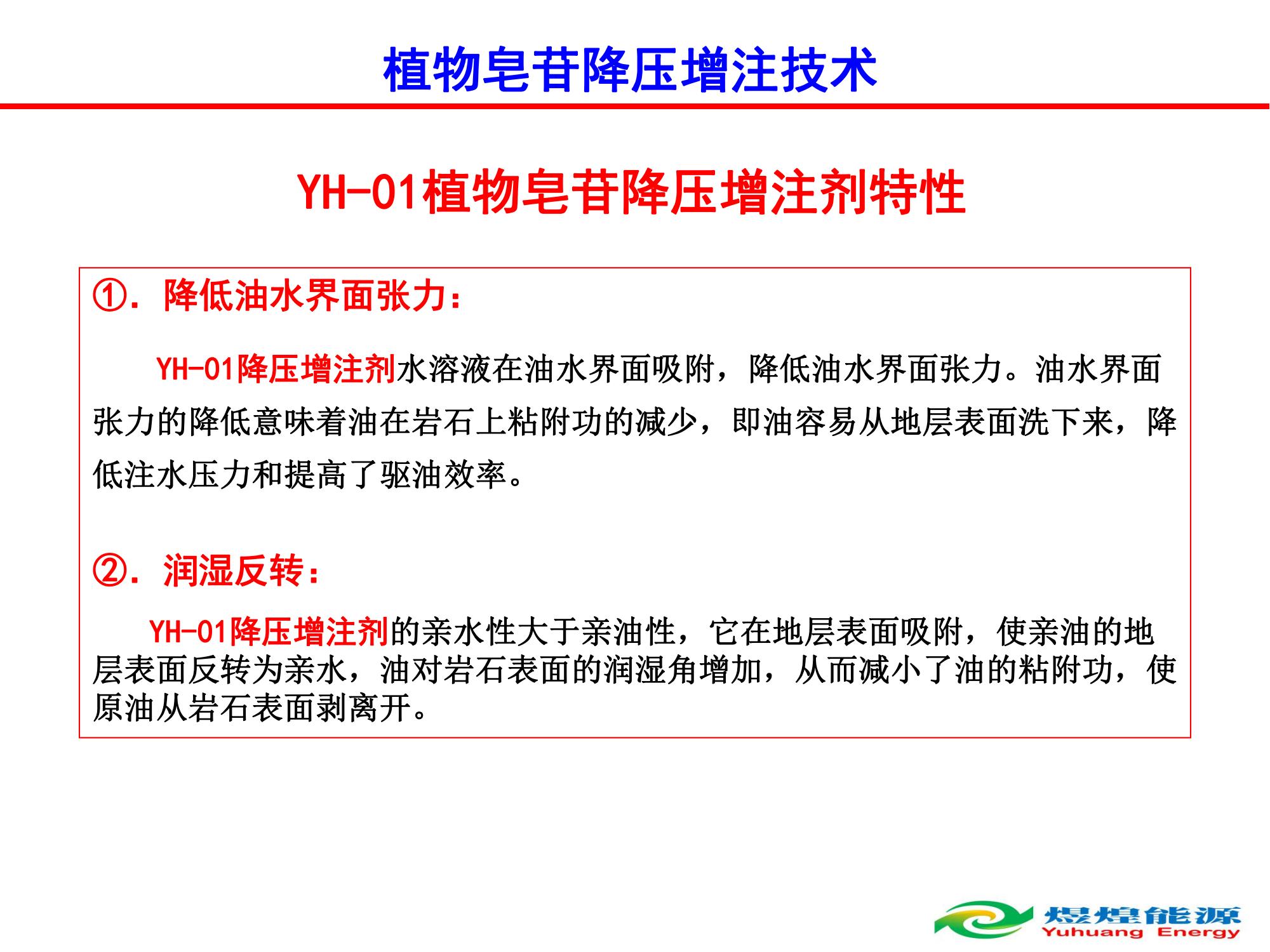 植物皂苷降压增注技术

YH-01植物皂苷降压增注剂特性

①. 降低油水界面张力:

YH-01降压增注剂水溶液在油水界面吸附，降低油水界面张力。油水界面张力的降低意味着油在岩石上粘附功的减少，即油容易从地层表面洗下来，降低注水压力和提高了驱油效率。

②. 润湿反转:

YH-01降压增注剂的亲水性大于亲油性，它在地层表面吸附，使亲油的地层表面反转为亲水，油对岩石表面的润湿角增加，从而减小了油的粘附功，使原油从岩石表面剥离开。

煜煌能源
Yuhuang Energy